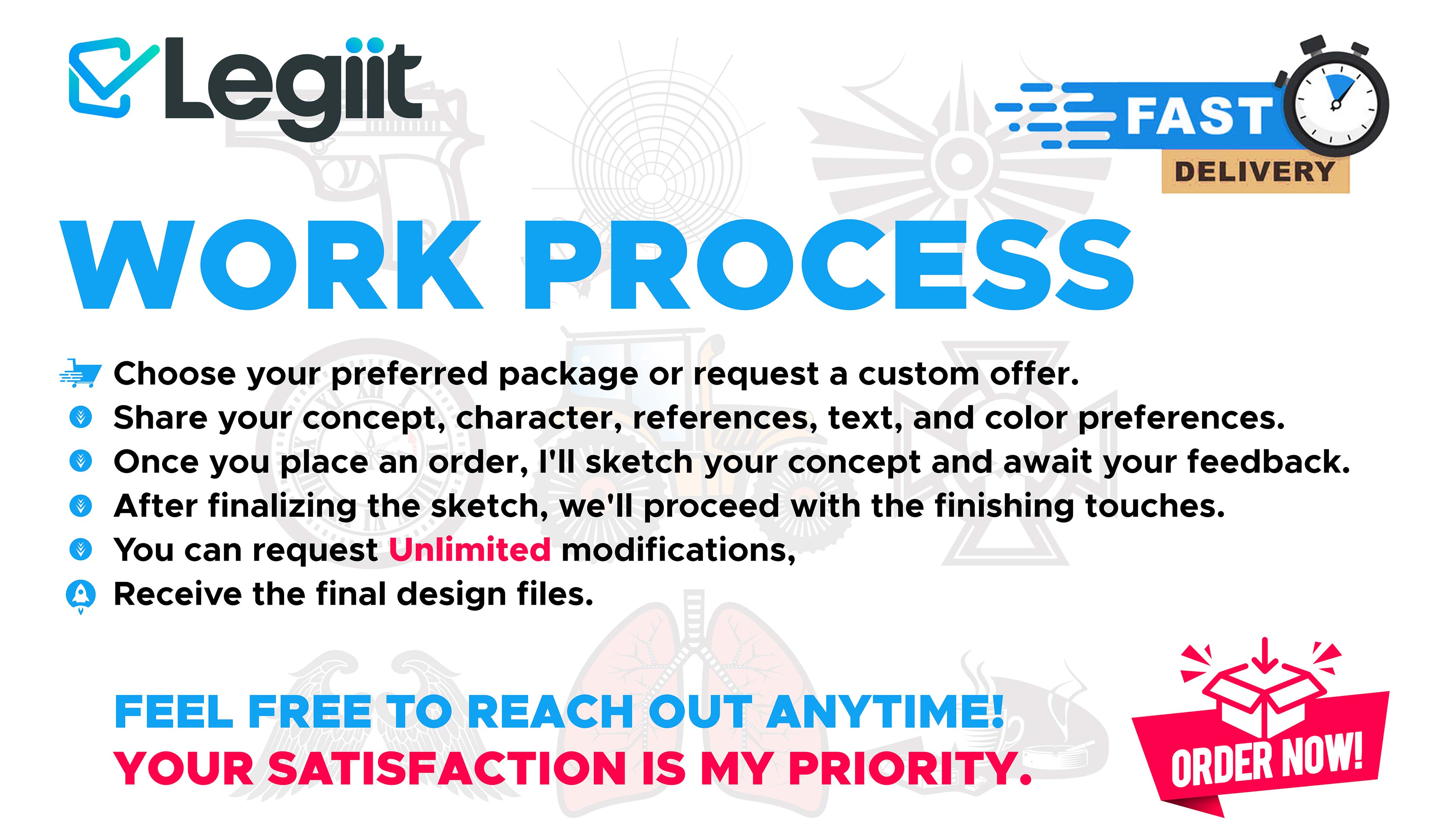 Legiit

FAST
DELIVERY

WORK PROCESS

Choose your preferred package or request a custom offer.
Share your concept, character, references, text, and color preferences.
Once you place an order, I'll sketch your concept and await your feedback.
After finalizing the sketch, we'll proceed with the finishing touches.
You can request Unlimited modifications,
Receive the final design files.

FEEL FREE TO REACH OUT ANYTIME!
YOUR SATISFACTION IS MY PRIORITY.

ORDER NOW!